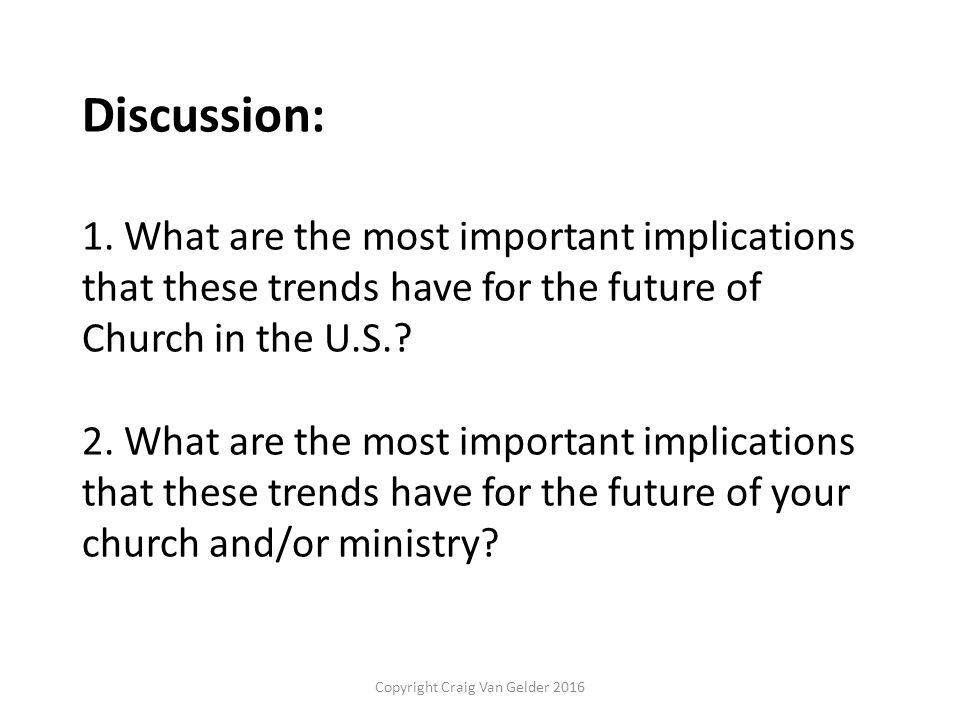 Discussion:

1. What are the most important implications that these trends have for the future of Church in the U.S.?

2. What are the most important implications that these trends have for the future of your church and/or ministry?

Copyright Craig Van Gelder 2016